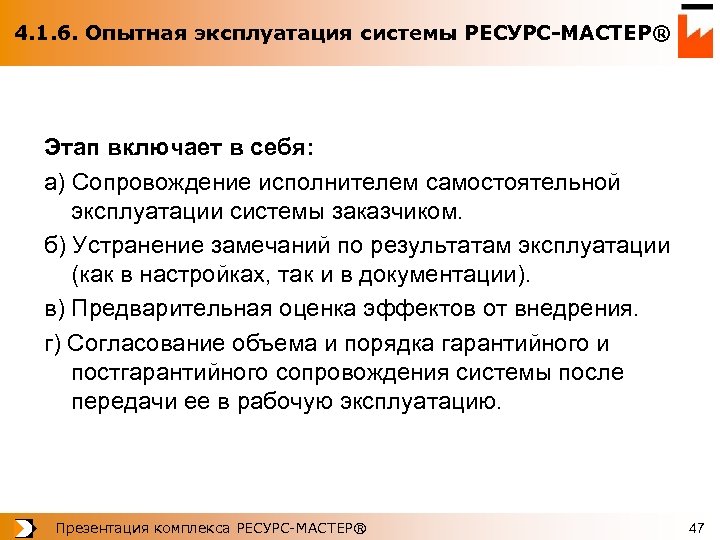 4.1.6. Опытная эксплуатация системы РЕСУРС-МАСТЕР®

Этап включает в себя:

а) Сопровождение исполнителем самостоятельной эксплуатации системы заказчиком.

б) Устранение замечаний по результатам эксплуатации (как в настройках, так и в документации).

в) Предварительная оценка эффектов от внедрения.

г) Согласование объема и порядка гарантийного и постгарантийного сопровождения системы после передачи ее в рабочую эксплуатацию.

Презентация комплекса РЕСУРС-МАСТЕР®

47